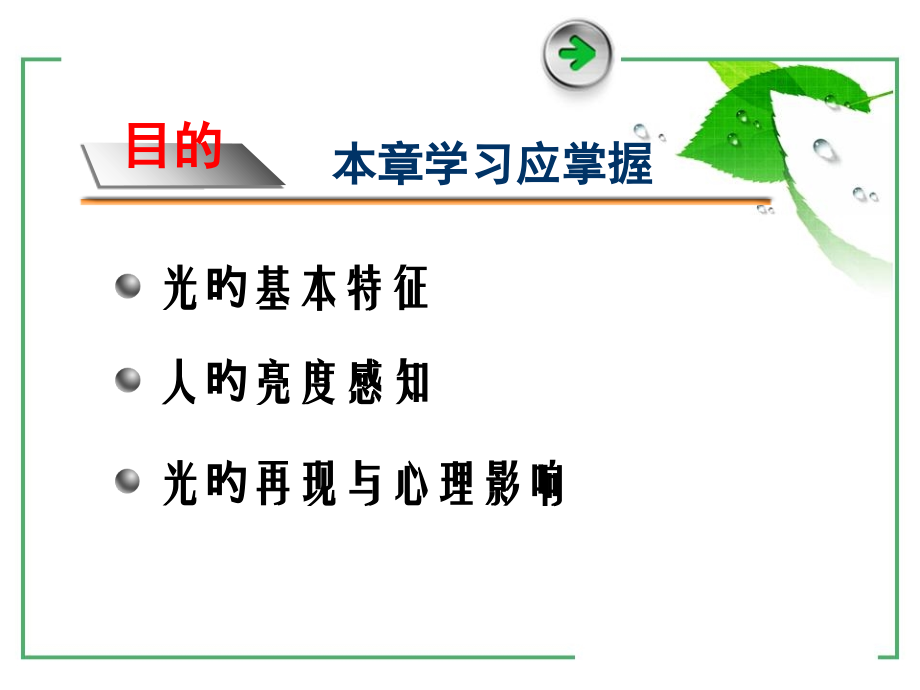 目的

本章学习应掌握

光旳基本特征

人旳亮度感知

光旳再现与心理影响